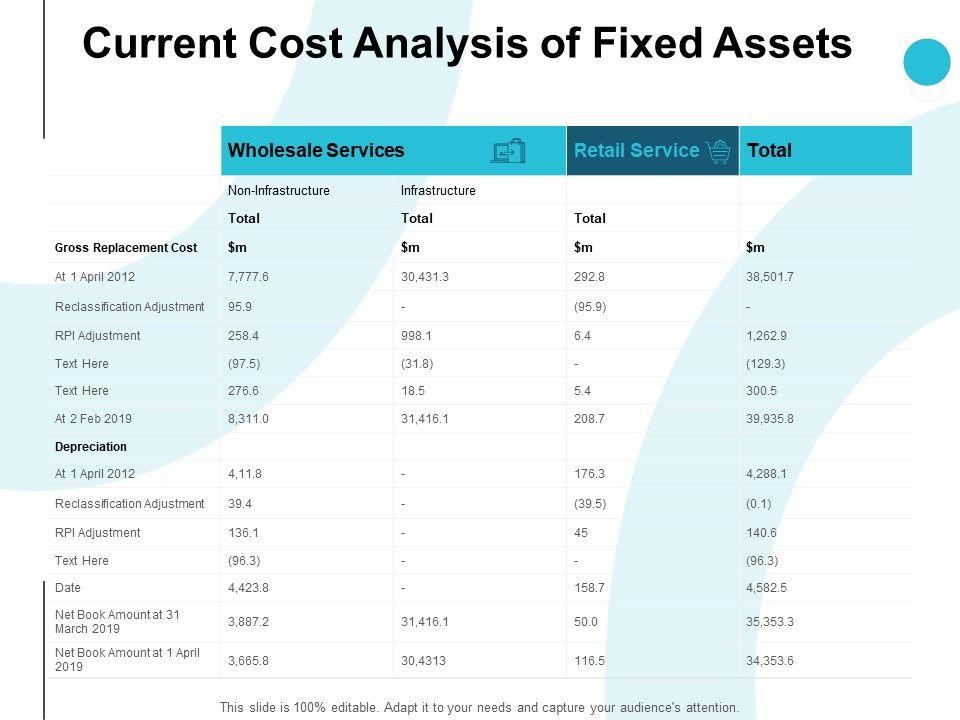 Current Cost Analysis of Fixed Assets

| | Wholesale Services | | Retail Service | Total |
|---|---|---|---|---|
| | Non-Infrastructure | Infrastructure | | |
| | Total | Total | Total | |
| Gross Replacement Cost | $m | $m | $m | $m |
| At 1 April 2012 | 7,777.6 | 30,431.3 | 292.8 | 38,501.7 |
| Reclassification Adjustment | 95.9 | - | (95.9) | - |
| RPI Adjustment | 258.4 | 998.1 | 6.4 | 1,262.9 |
| Text Here | (97.5) | (31.8) | - | (129.3) |
| Text Here | 276.6 | 18.5 | 5.4 | 300.5 |
| At 2 Feb 2019 | 8,311.0 | 31,416.1 | 208.7 | 39,935.8 |
| Depreciation | | | | |
| At 1 April 2012 | 4,11.8 | - | 176.3 | 4,288.1 |
| Reclassification Adjustment | 39.4 | - | (39.5) | (0.1) |
| RPI Adjustment | 136.1 | - | 45 | 140.6 |
| Text Here | (96.3) | - | - | (96.3) |
| Date | 4,423.8 | - | 158.7 | 4,582.5 |
| Net Book Amount at 31 March 2019 | 3,887.2 | 31,416.1 | 50.0 | 35,353.3 |
| Net Book Amount at 1 April 2019 | 3,665.8 | 30,4313 | 116.5 | 34,353.6 |

This slide is 100% editable. Adapt it to your needs and capture your audience's attention.